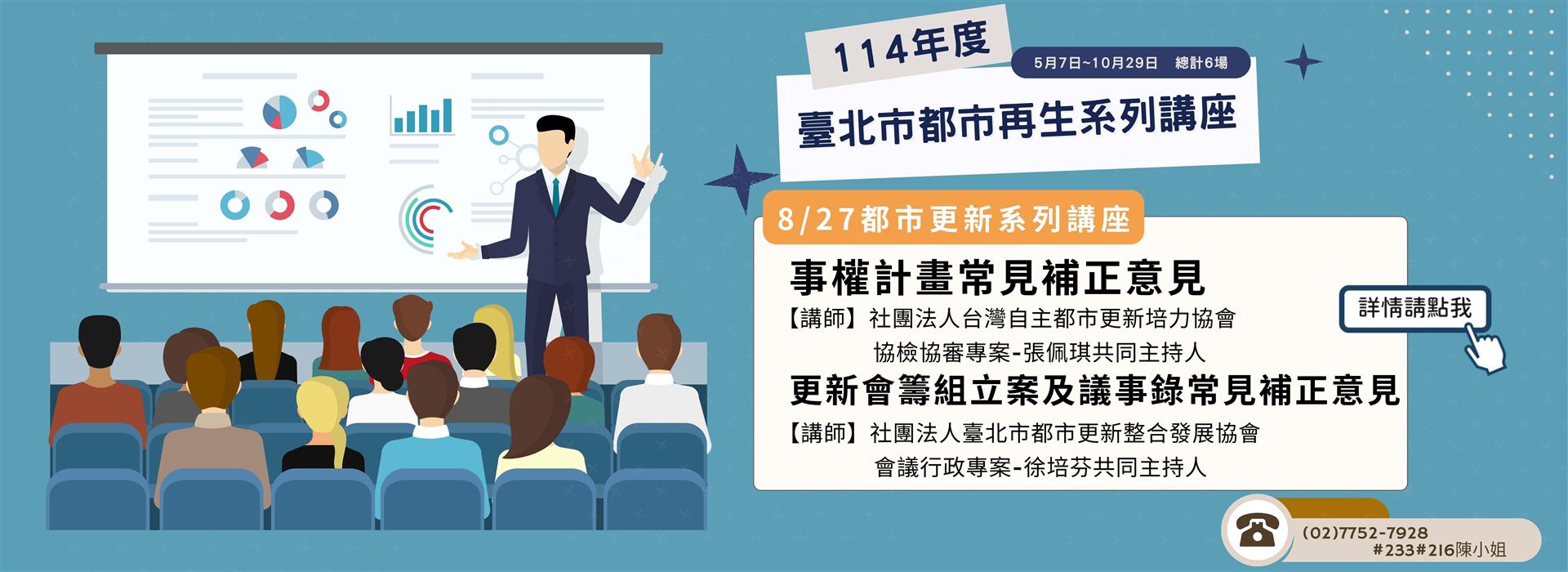 114年度

5月7日~10月29日 總計6場

臺北市都市再生系列講座

8/27都市更新系列講座

事權計畫常見補正意見

【講師】社團法人台灣自主都市更新培力協會 協檢協審專案-張佩琪共同主持人

更新會籌組立案及議事錄常見補正意見

【講師】社團法人臺北市都市更新整合發展協會 會議行政專案-徐培芬共同主持人

詳情請點我

(02)7752-7928 #233#216陳小姐